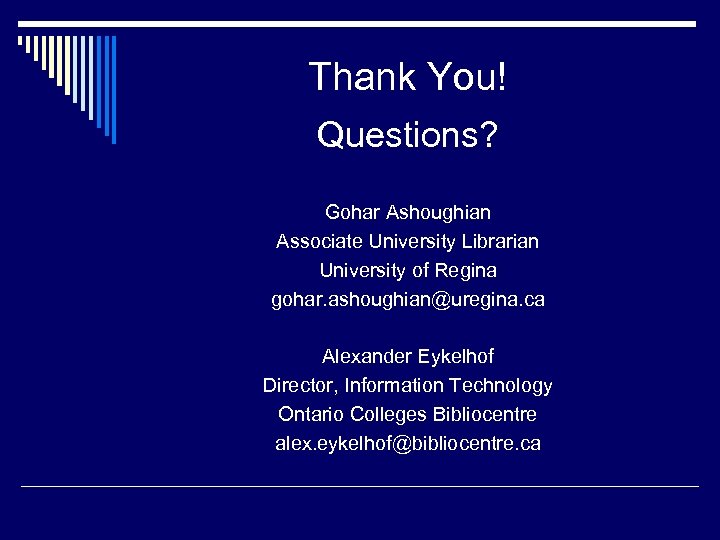 Thank You!

Questions?

Gohar Ashoughian
Associate University Librarian
University of Regina
gohar.ashoughian@uregina.ca

Alexander Eykelhof
Director, Information Technology
Ontario Colleges Bibliocentre
alex.eykelhof@bibliocentre.ca